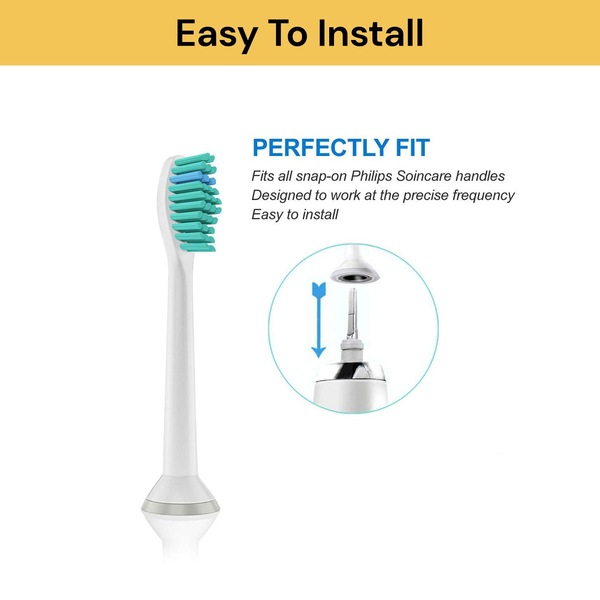 Easy To Install

PERFECTLY FIT

Fits all snap-on Philips Soincare handles
Designed to work at the precise frequency
Easy to install